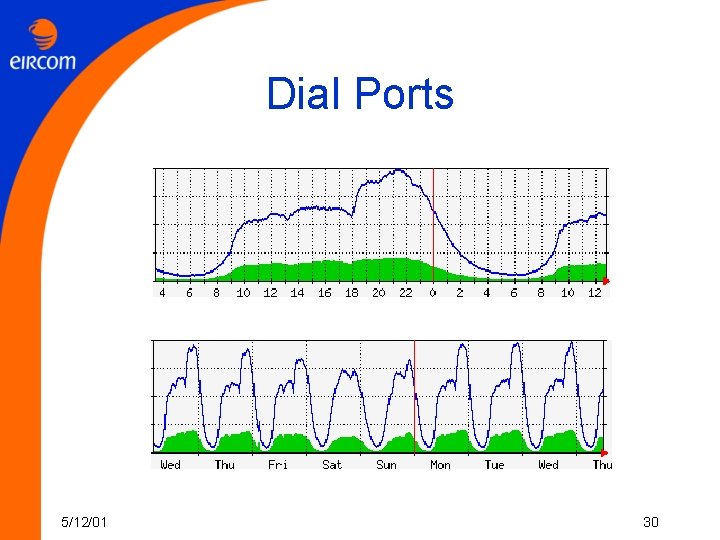 eircom

Dial Ports

4 6 8 10 12 14 16 18 20 22 0 2 4 6 8 10 12

Wed Thu Fri Sat Sun Mon Tue Wed Thu

5/12/01

30